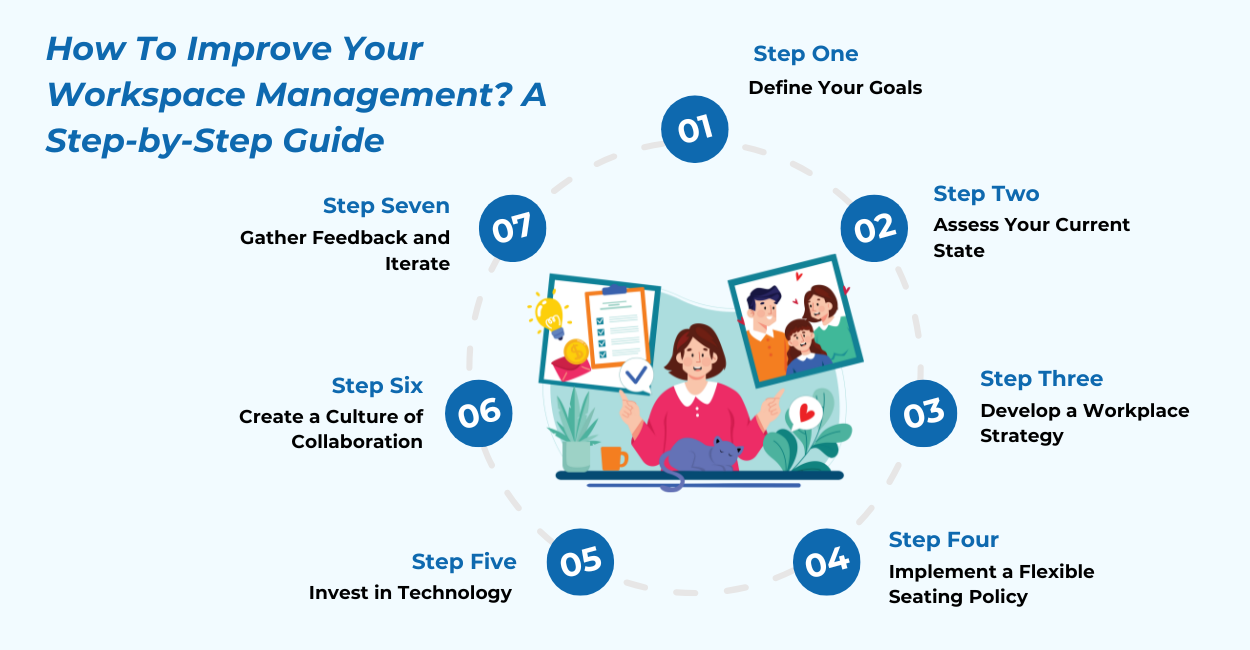 How To Improve Your Workspace Management? A Step-by-Step Guide

01
Step One
Define Your Goals

02
Step Two
Assess Your Current State

03
Step Three
Develop a Workplace Strategy

04
Step Four
Implement a Flexible Seating Policy

05
Step Five
Invest in Technology

06
Step Six
Create a Culture of Collaboration

07
Step Seven
Gather Feedback and Iterate